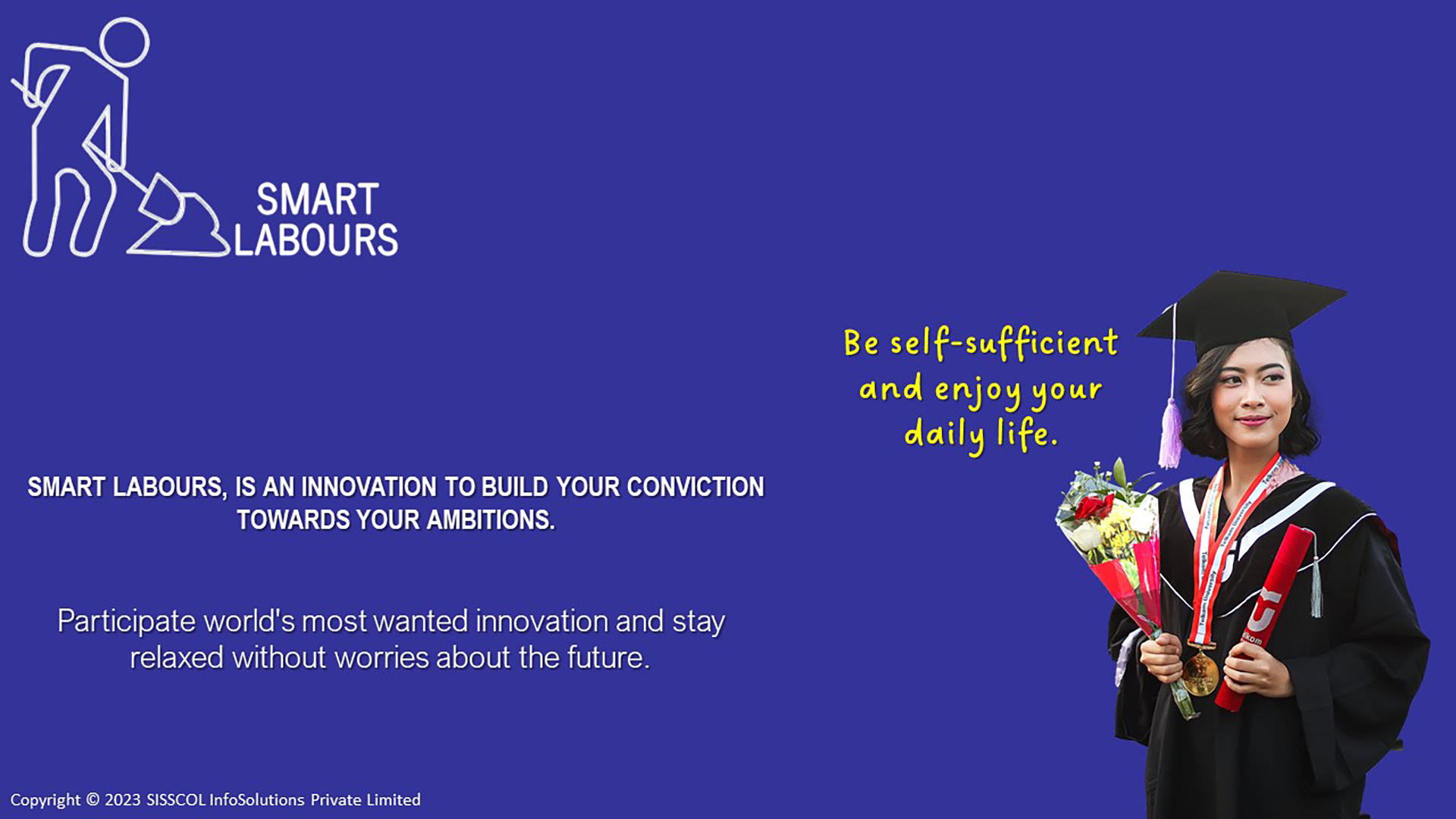 SMART LABOURS

Be self-sufficient and enjoy your daily life.

SMART LABOURS, IS AN INNOVATION TO BUILD YOUR CONVICTION TOWARDS YOUR AMBITIONS.

Participate world's most wanted innovation and stay relaxed without worries about the future.

Copyright © 2023 SISSCOL InfoSolutions Private Limited